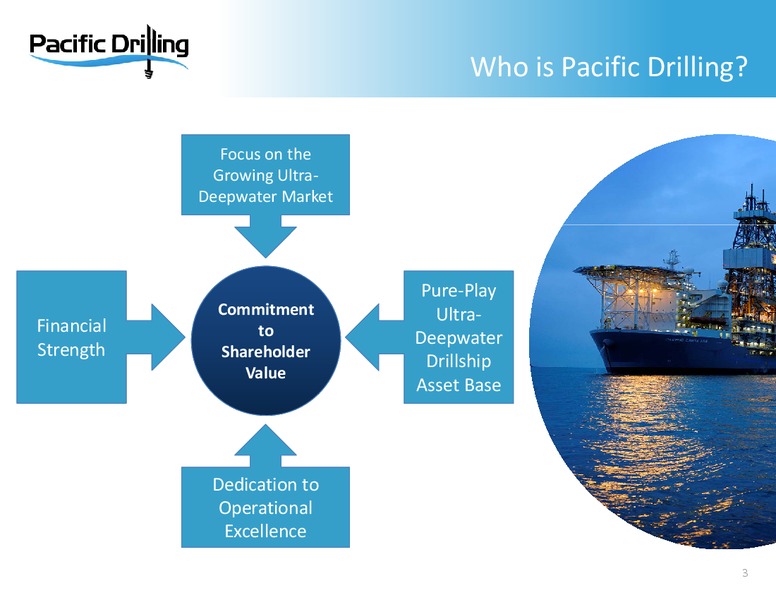 Pacific Drilling

Who is Pacific Drilling?

Focus on the Growing Ultra-Deepwater Market

Financial Strength

Commitment to Shareholder Value

Pure-Play Ultra-Deepwater Drillship Asset Base

Dedication to Operational Excellence

3